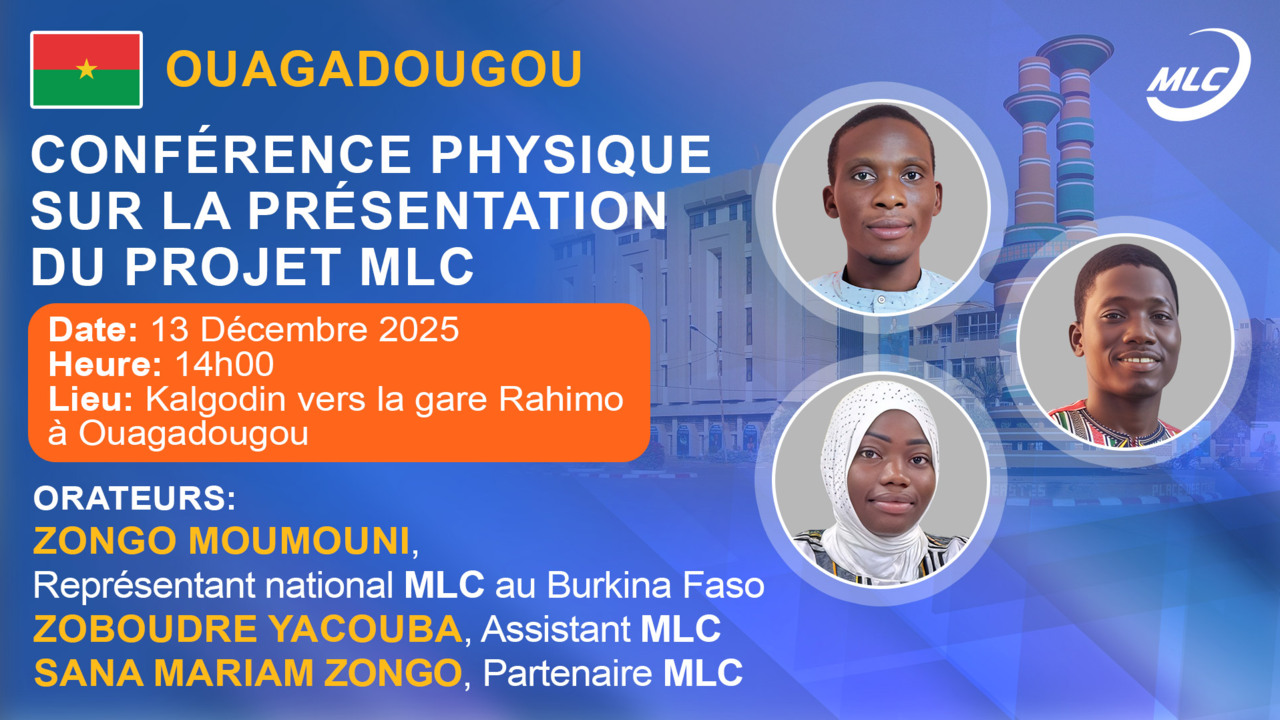 OUAGADOUGOU

MLC

CONFÉRENCE PHYSIQUE SUR LA PRÉSENTATION DU PROJET MLC

Date: 13 Décembre 2025
Heure: 14h00
Lieu: Kalgodin vers la gare Rahimo à Ouagadougou

ORATEURS:
ZONGO MOUMOUNI, Représentant national MLC au Burkina Faso
ZOBOUDRE YACOUBA, Assistant MLC
SANA MARIAM ZONGO, Partenaire MLC